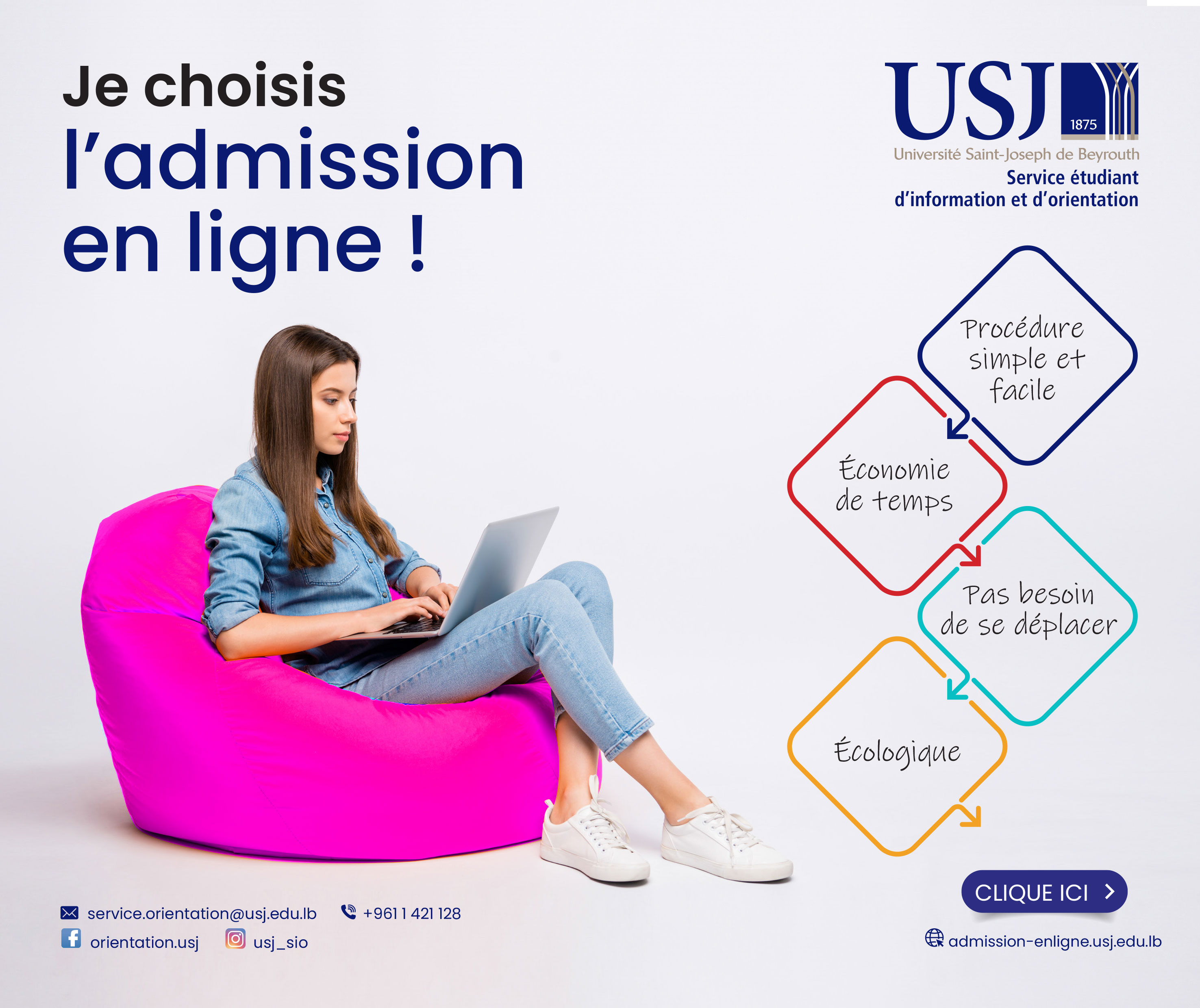 Je choisis
l'admission
en ligne !

USJ 1875
Université Saint-Joseph de Beyrouth
Service étudiant
d'information et d'orientation

Procédure simple et facile

Économie de temps

Pas besoin de se déplacer

Écologique

CLIQUE ICI

service.orientation@usj.edu.lb
+961 1 421 128
orientation.usj
usj_sio

admission-enligne.usj.edu.lb